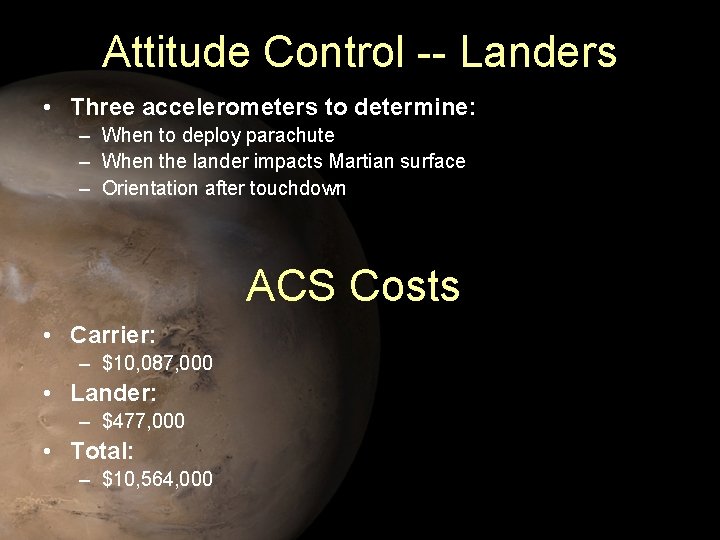 Attitude Control -- Landers

• Three accelerometers to determine:
  – When to deploy parachute
  – When the lander impacts Martian surface
  – Orientation after touchdown

ACS Costs

• Carrier:
  – \$10,087,000
• Lander:
  – \$477,000
• Total:
  – \$10,564,000